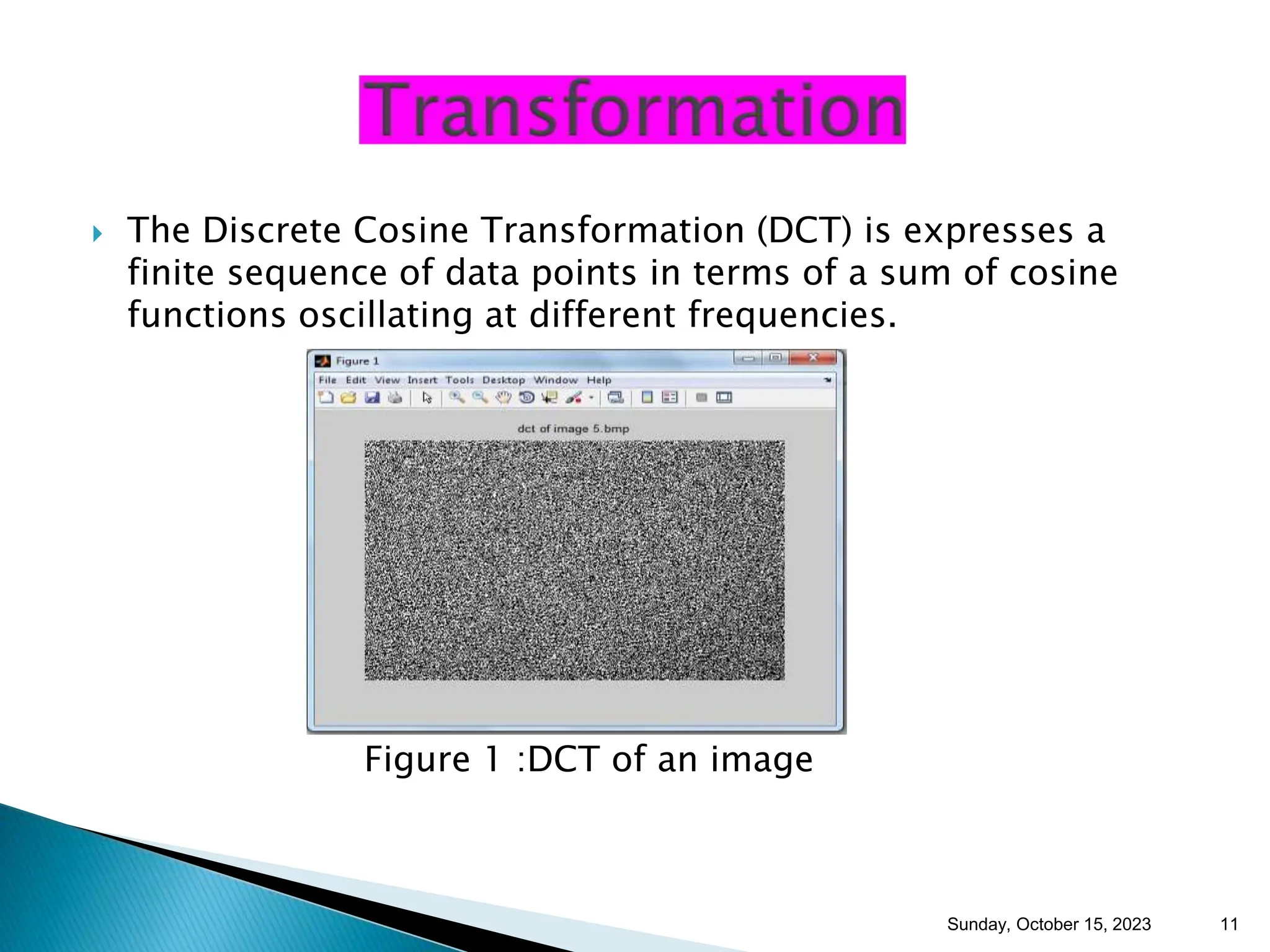 Transformation

The Discrete Cosine Transformation (DCT) is expresses a finite sequence of data points in terms of a sum of cosine functions oscillating at different frequencies.

Figure 1

File Edit View Insert Tools Desktop Window Help

dct of image 5.bmp

Figure 1 :DCT of an image

Sunday, October 15, 2023

11